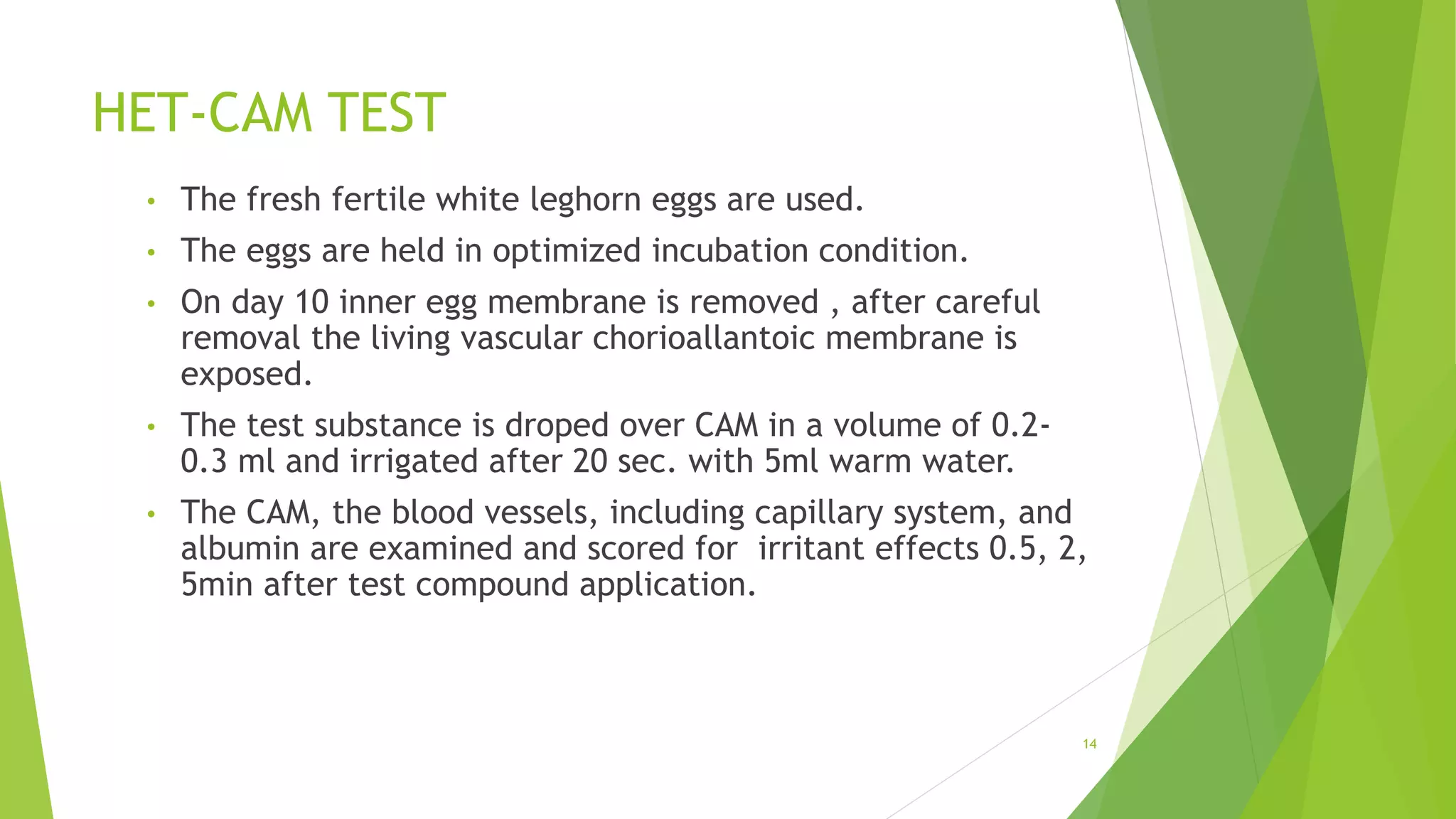 HET-CAM TEST

• The fresh fertile white leghorn eggs are used.
• The eggs are held in optimized incubation condition.
• On day 10 inner egg membrane is removed , after careful removal the living vascular chorioallantoic membrane is exposed.
• The test substance is droped over CAM in a volume of 0.2-0.3 ml and irrigated after 20 sec. with 5ml warm water.
• The CAM, the blood vessels, including capillary system, and albumin are examined and scored for irritant effects 0.5, 2, 5min after test compound application.

14